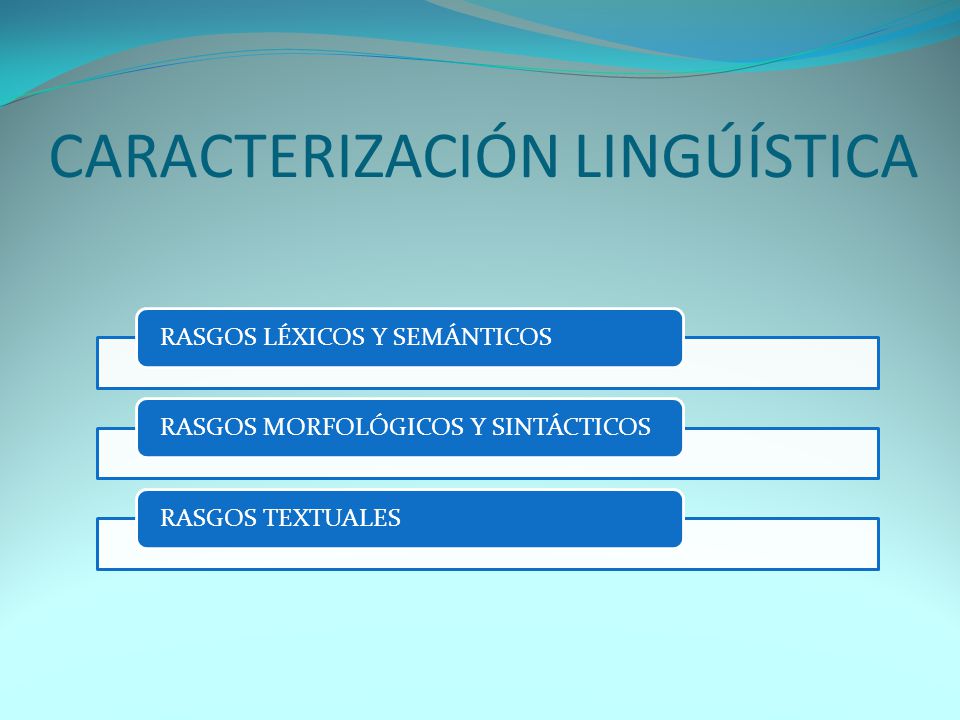 CARACTERIZACIÓN LINGÚÍSTICA

RASGOS LÉXICOS Y SEMÁNTICOS

RASGOS MORFOLÓGICOS Y SINTÁCTICOS

RASGOS TEXTUALES